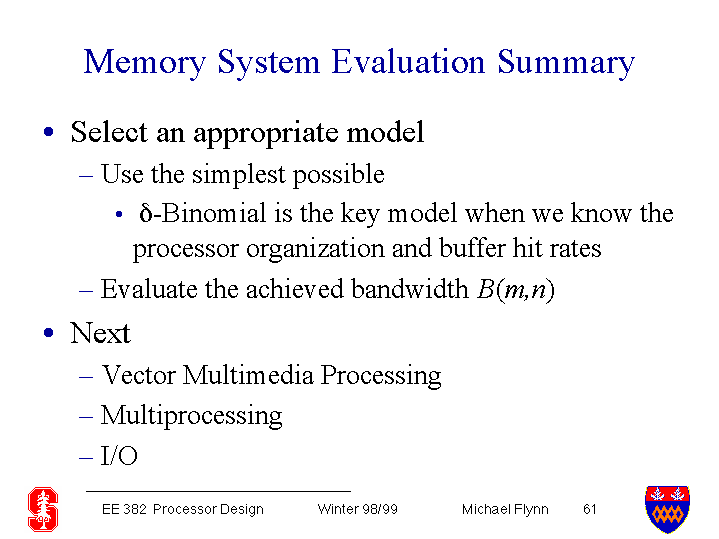 Memory System Evaluation Summary

• Select an appropriate model
– Use the simplest possible
• $\delta$-Binomial is the key model when we know the processor organization and buffer hit rates
– Evaluate the achieved bandwidth $B(m,n)$

• Next
– Vector Multimedia Processing
– Multiprocessing
– I/O

EE 382 Processor Design Winter 98/99 Michael Flynn 61